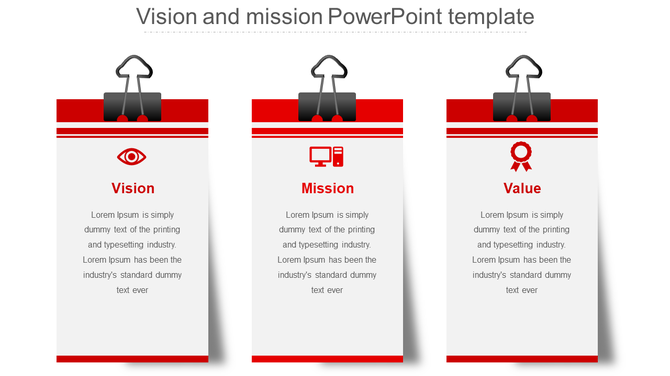 Vision and mission PowerPoint template

Vision

Lorem Ipsum is simply dummy text of the printing and typesetting industry. Lorem Ipsum has been the industry's standard dummy text ever

Mission

Lorem Ipsum is simply dummy text of the printing and typesetting industry. Lorem Ipsum has been the industry's standard dummy text ever

Value

Lorem Ipsum is simply dummy text of the printing and typesetting industry. Lorem Ipsum has been the industry's standard dummy text ever